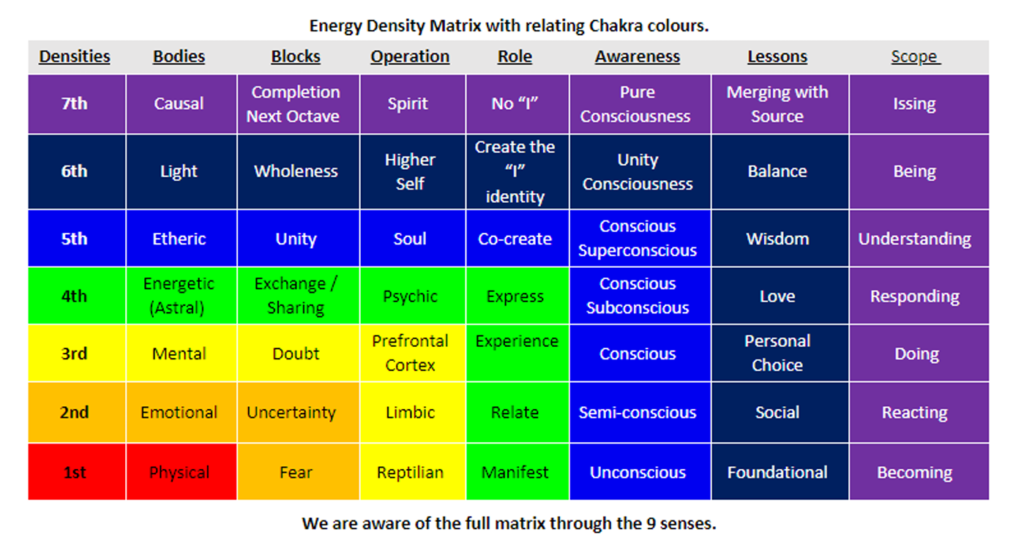 Energy Density Matrix with relating Chakra colours.

| Densities | Bodies | Blocks | Operation | Role | Awareness | Lessons | Scope |
|---|---|---|---|---|---|---|---|
| 7th | Causal | Completion Next Octave | Spirit | No "I" | Pure Consciousness | Merging with Source | Issing |
| 6th | Light | Wholeness | Higher Self | Create the "I" identity | Unity Consciousness | Balance | Being |
| 5th | Etheric | Unity | Soul | Co-create | Conscious Superconscious | Wisdom | Understanding |
| 4th | Energetic (Astral) | Exchange / Sharing | Psychic | Express | Conscious Subconscious | Love | Responding |
| 3rd | Mental | Doubt | Prefrontal Cortex | Experience | Conscious | Personal Choice | Doing |
| 2nd | Emotional | Uncertainty | Limbic | Relate | Semi-conscious | Social | Reacting |
| 1st | Physical | Fear | Reptilian | Manifest | Unconscious | Foundational | Becoming |

We are aware of the full matrix through the 9 senses.